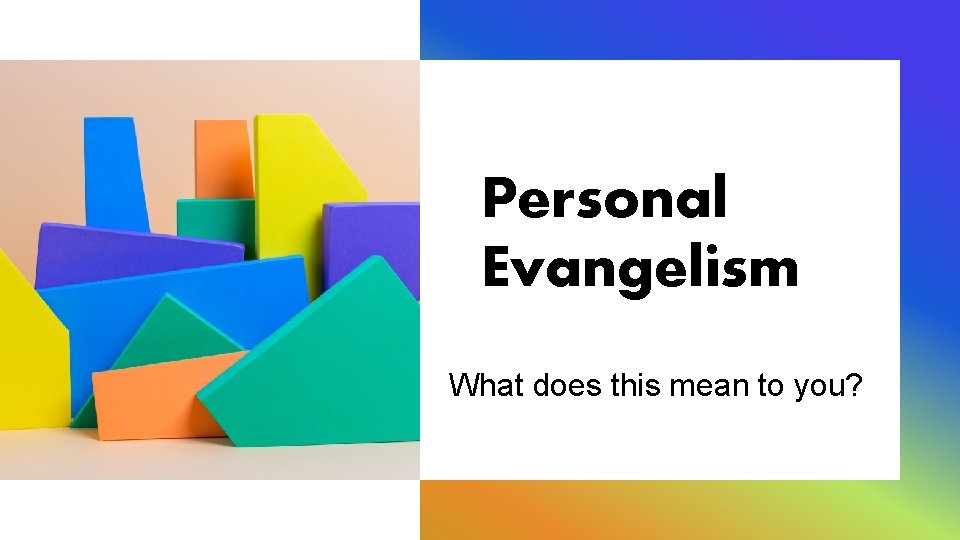 Personal Evangelism

What does this mean to you?